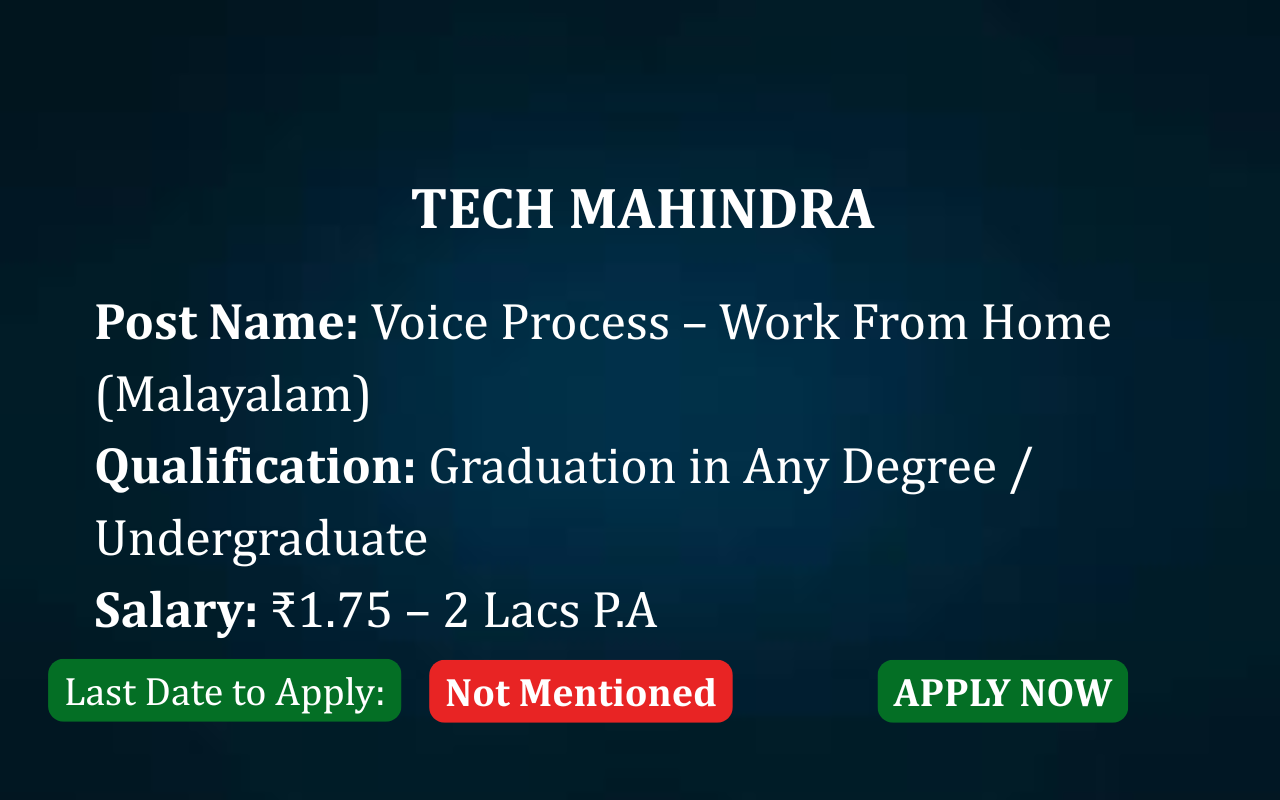 TECH MAHINDRA

Post Name: Voice Process – Work From Home (Malayalam)
Qualification: Graduation in Any Degree / Undergraduate
Salary: ₹1.75 – 2 Lacs P.A

Last Date to Apply: Not Mentioned

APPLY NOW